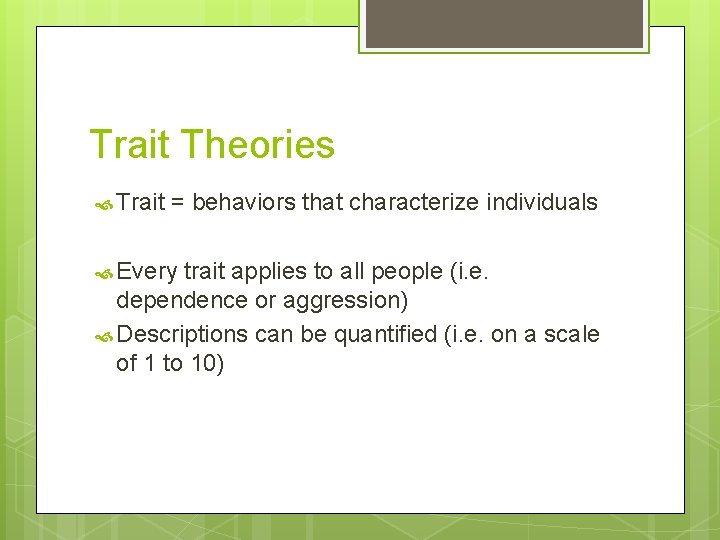 Trait Theories

Trait = behaviors that characterize individuals

Every trait applies to all people (i.e. dependence or aggression)

Descriptions can be quantified (i.e. on a scale of 1 to 10)